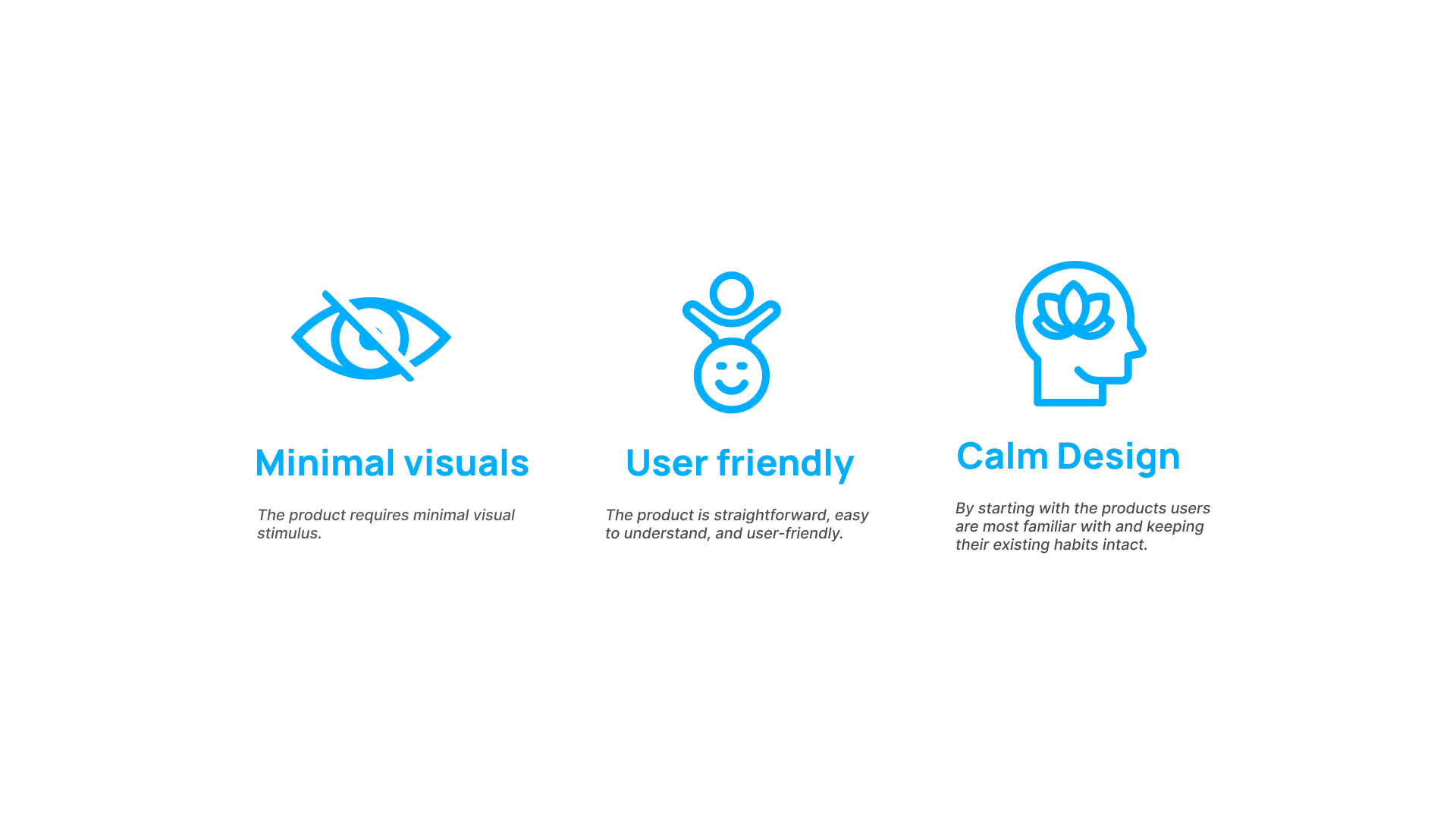 Minimal visuals

The product requires minimal visual stimulus.

User friendly

The product is straightforward, easy to understand, and user-friendly.

Calm Design

By starting with the products users are most familiar with and keeping their existing habits intact.